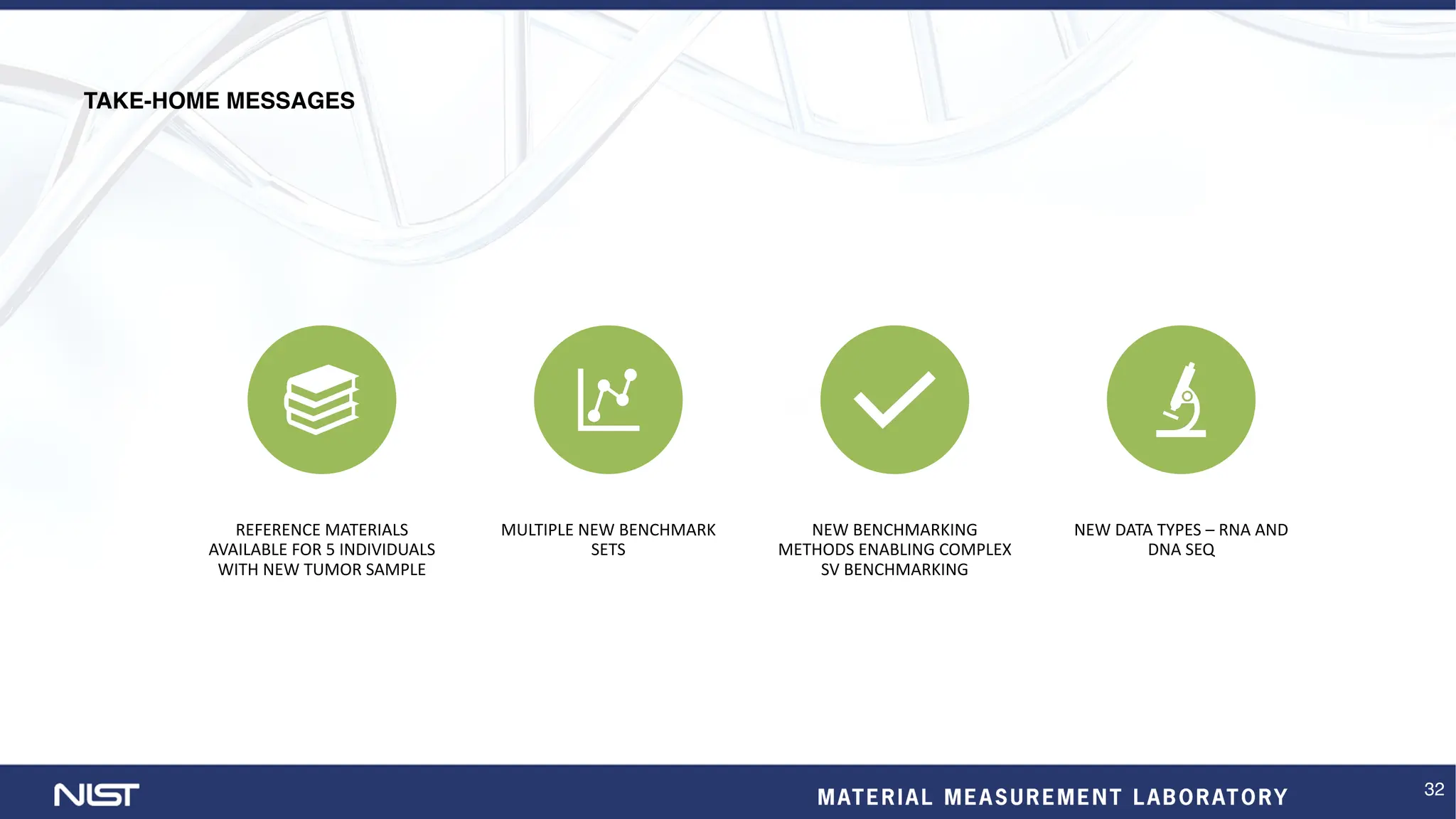 TAKE-HOME MESSAGES

REFERENCE MATERIALS AVAILABLE FOR 5 INDIVIDUALS WITH NEW TUMOR SAMPLE

MULTIPLE NEW BENCHMARK SETS

NEW BENCHMARKING METHODS ENABLING COMPLEX SV BENCHMARKING

NEW DATA TYPES – RNA AND DNA SEQ

NIST

MATERIAL MEASUREMENT LABORATORY

32